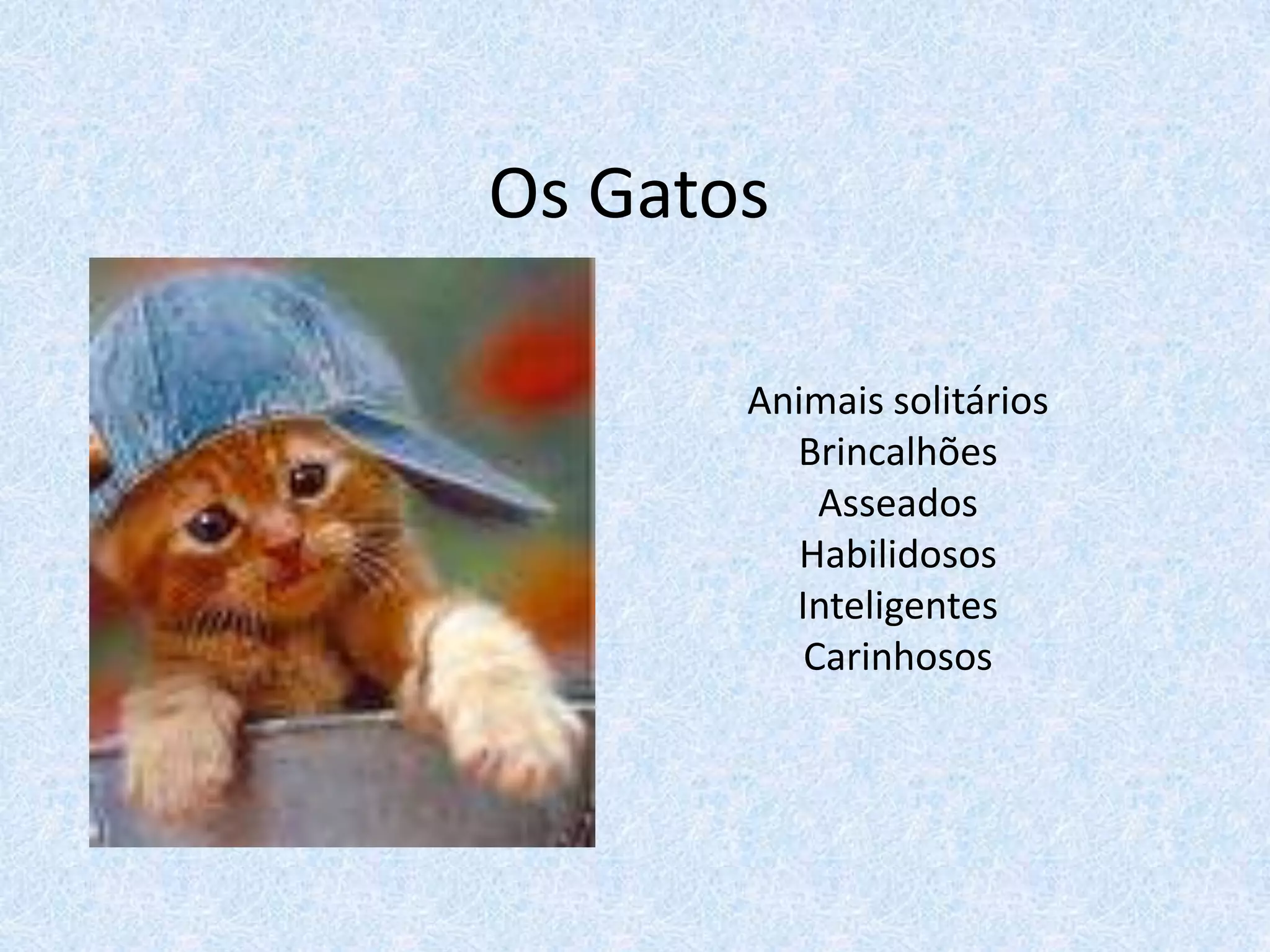 Os Gatos

Animais solitários
Brincalhões
Asseados
Habilidosos
Inteligentes
Carinhosos